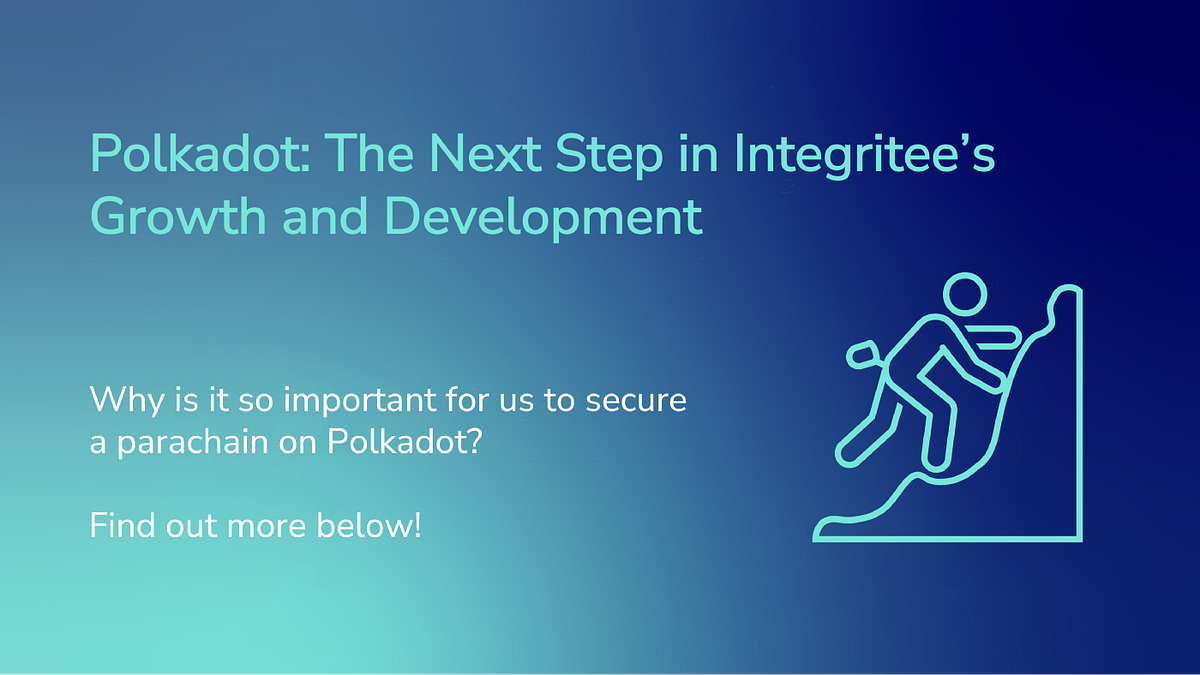 Polkadot: The Next Step in Integritee's Growth and Development

Why is it so important for us to secure a parachain on Polkadot?

Find out more below!